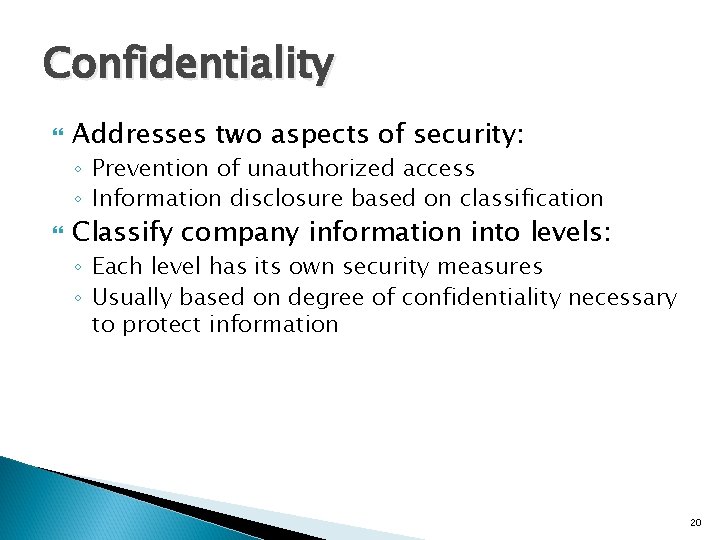 Confidentiality

Addresses two aspects of security:

◦ Prevention of unauthorized access
◦ Information disclosure based on classification

Classify company information into levels:

◦ Each level has its own security measures
◦ Usually based on degree of confidentiality necessary to protect information

20